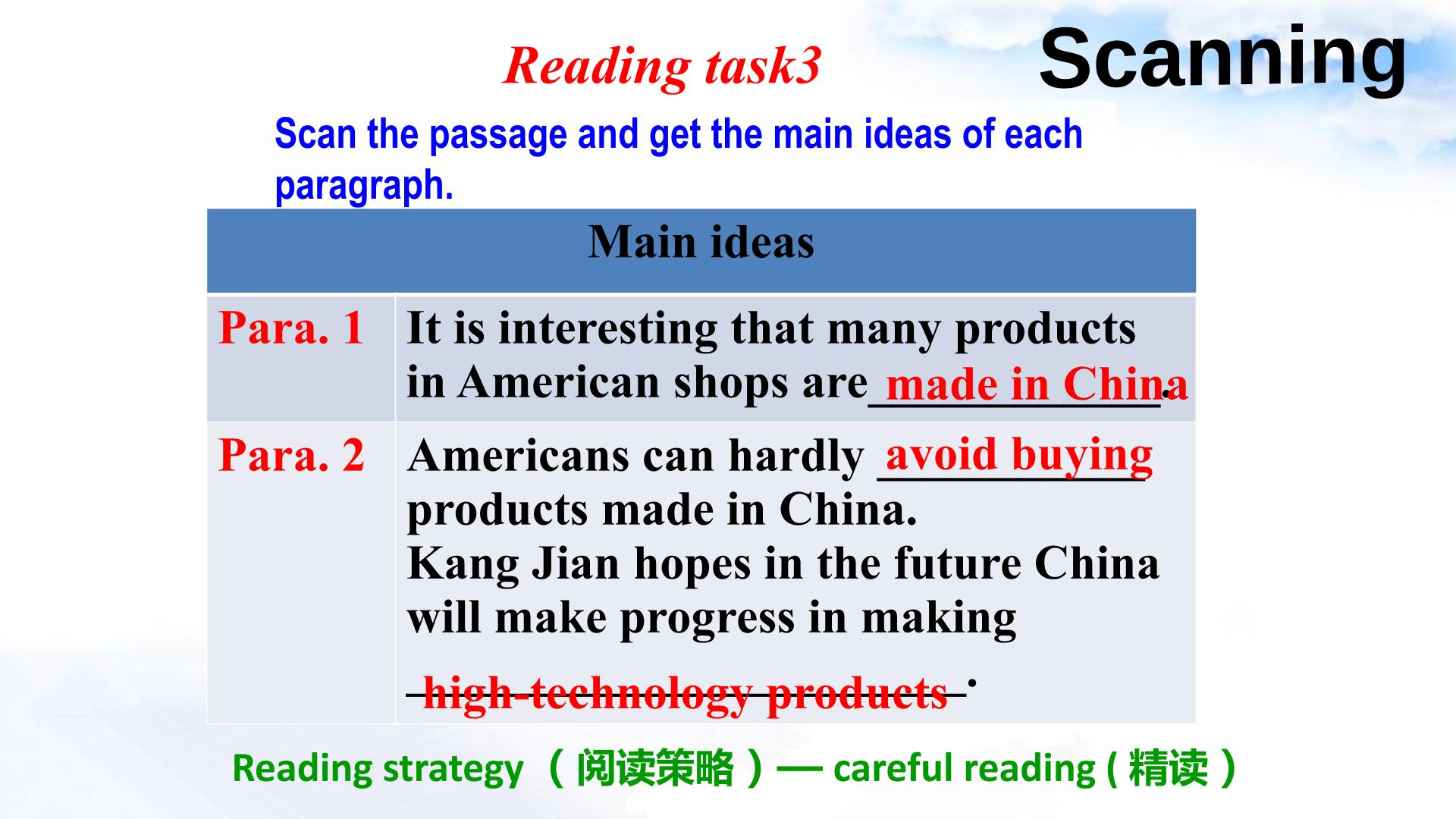 Reading task3

Scanning

Scan the passage and get the main ideas of each paragraph.

| Main ideas | |
|---|---|
| Para. 1 | It is interesting that many products in American shops are made in China. |
| Para. 2 | Americans can hardly avoid buying products made in China. Kang Jian hopes in the future China will make progress in making high-technology products. |

Reading strategy （阅读策略）— careful reading (精读)